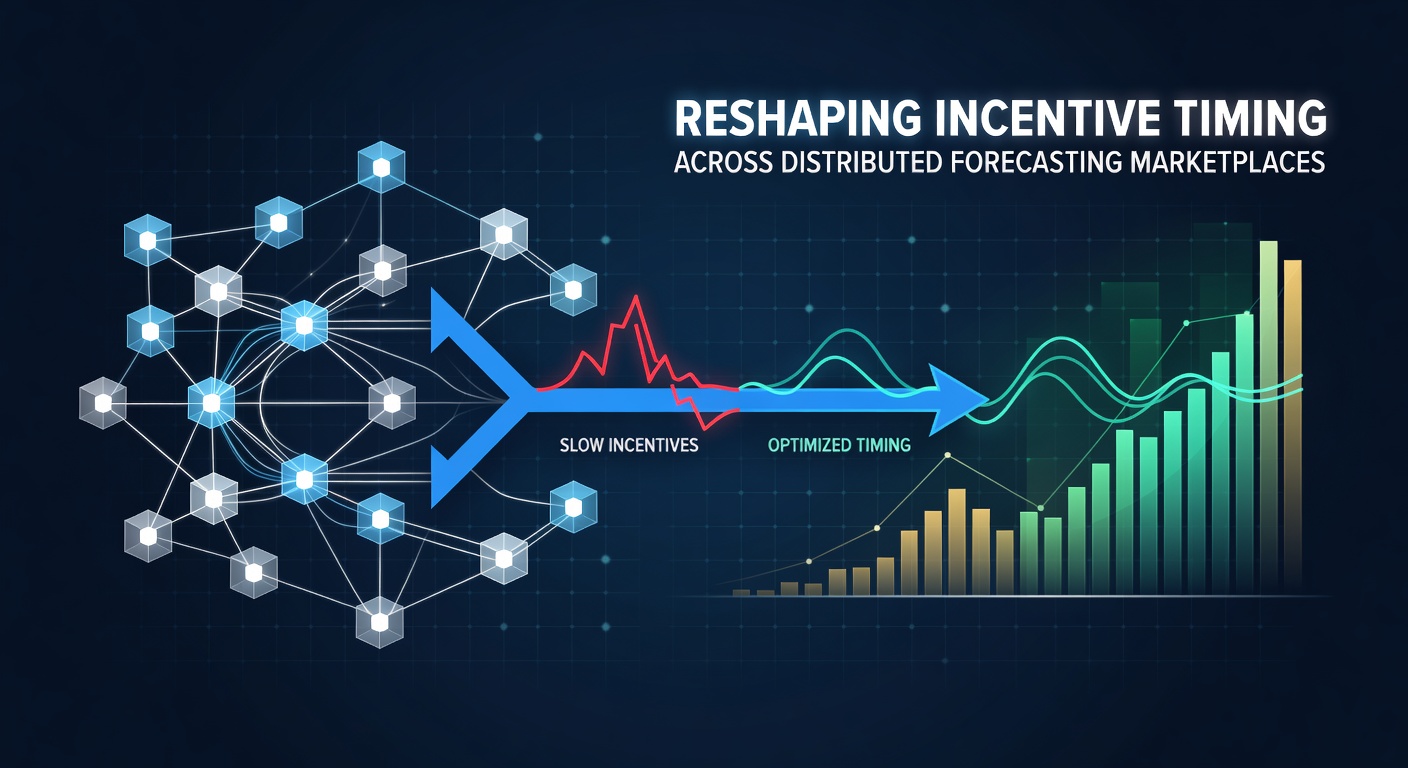 RESHAPING INCENTIVE TIMING
ACROSS DISTRIBUTED FORECASTING MARKETPLACES

SLOW INCENTIVES

OPTIMIZED TIMING